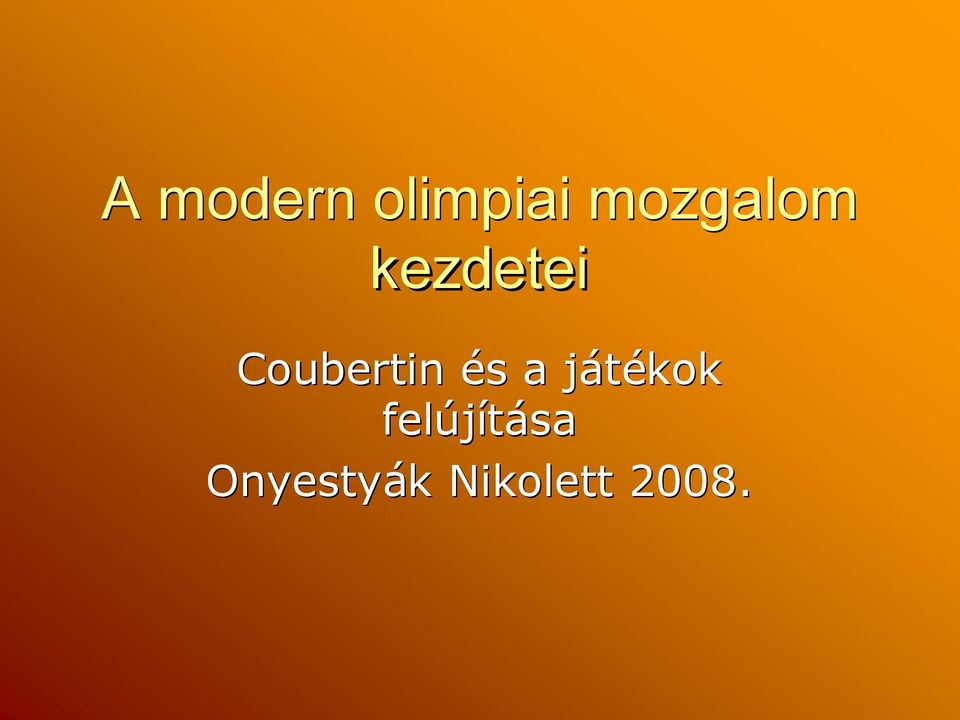 A modern olimpiai mozgalom kezdetei

Coubertin és a játékok felújítása

Onyestyák Nikolett 2008.